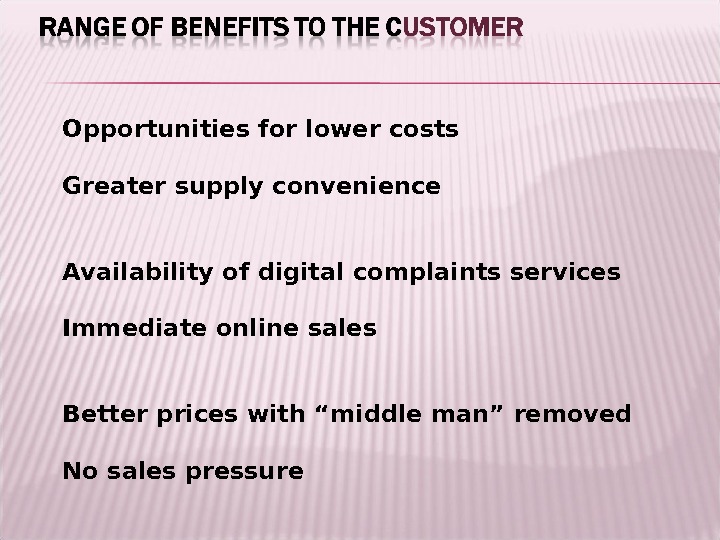 RANGE OF BENEFITS TO THE CUSTOMER

Opportunities for lower costs

Greater supply convenience

Availability of digital complaints services

Immediate online sales

Better prices with “middle man” removed

No sales pressure